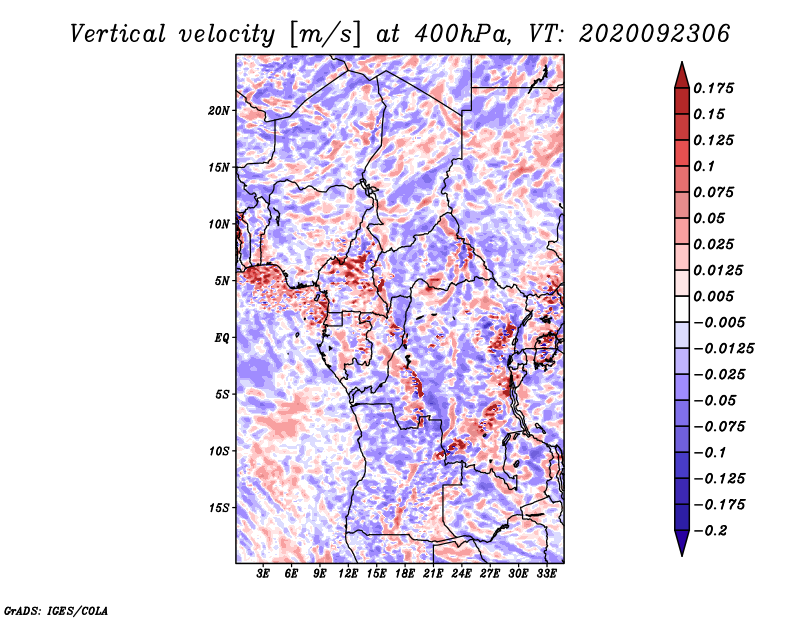 Vertical velocity [m/s] at 400hPa, VT: 2020092306

20N
15N
10N
5N
EQ
5S
10S
15S

3E 6E 9E 12E 15E 18E 21E 24E 27E 30E 33E

0.175
0.15
0.125
0.1
0.075
0.05
0.025
0.0125
0.005
−0.005
−0.0125
−0.025
−0.05
−0.075
−0.1
−0.125
−0.175
−0.2

GrADS: IGES/COLA